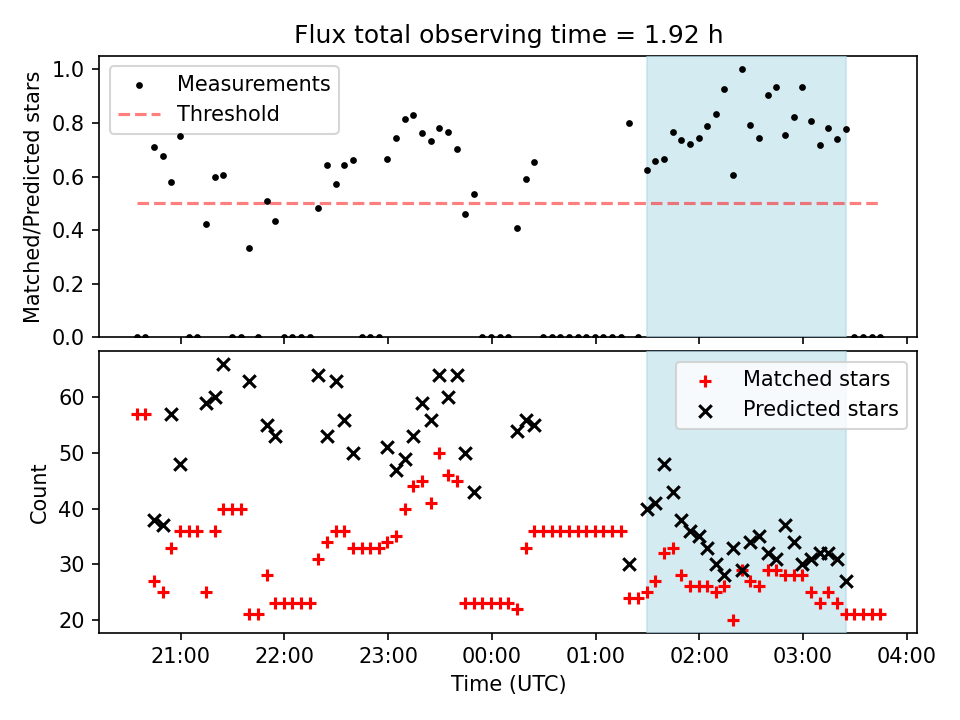 Flux total observing time = 1.92 h

Measurements
Threshold

Matched/Predicted stars

1.0
0.8
0.6
0.4
0.2
0.0

Matched stars
Predicted stars

Count

60
50
40
30
20

21:00
22:00
23:00
00:00
01:00
02:00
03:00
04:00

Time (UTC)